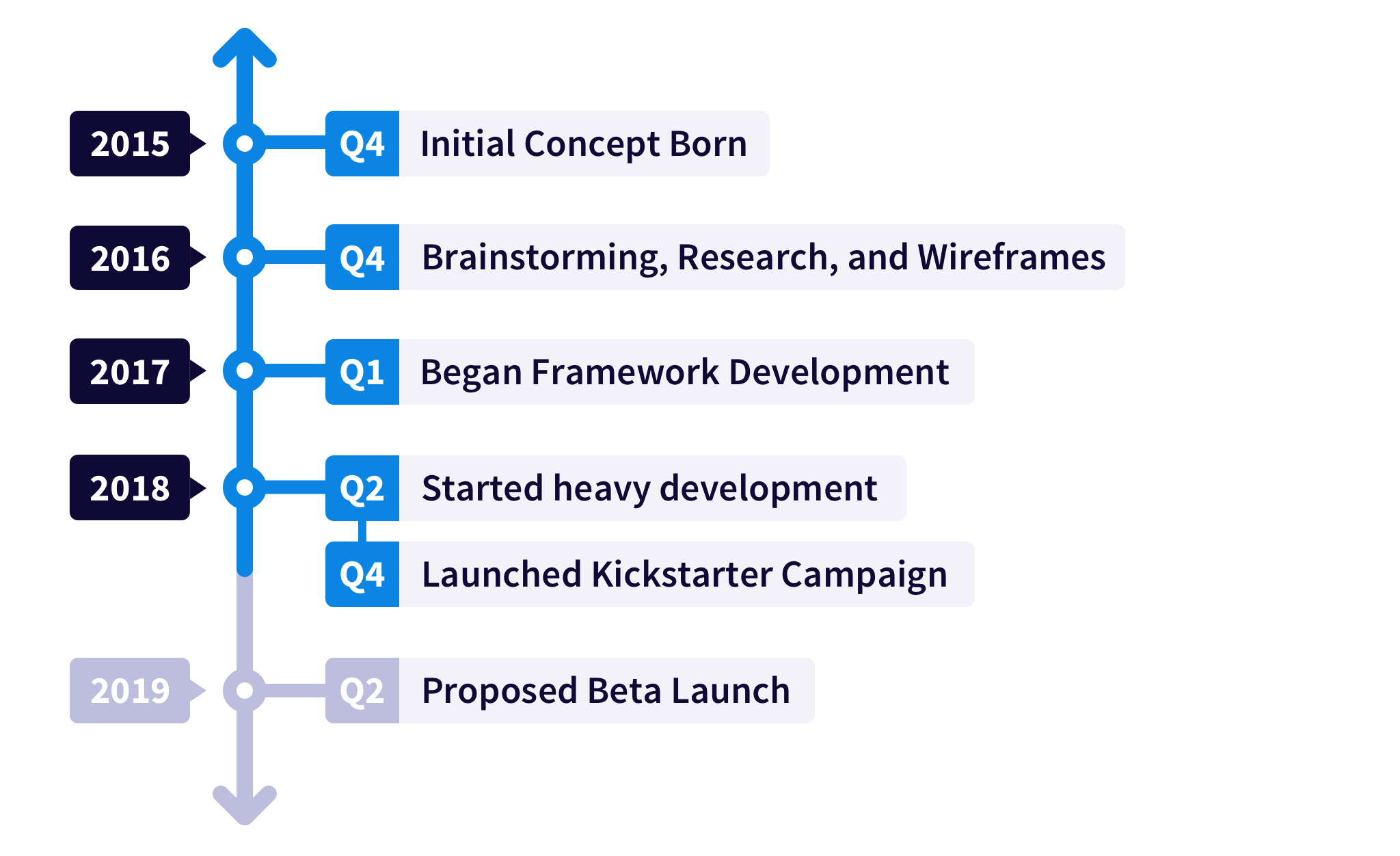 2015

Q4 Initial Concept Born

2016

Q4 Brainstorming, Research, and Wireframes

2017

Q1 Began Framework Development

2018

Q2 Started heavy development

Q4 Launched Kickstarter Campaign

2019

Q2 Proposed Beta Launch